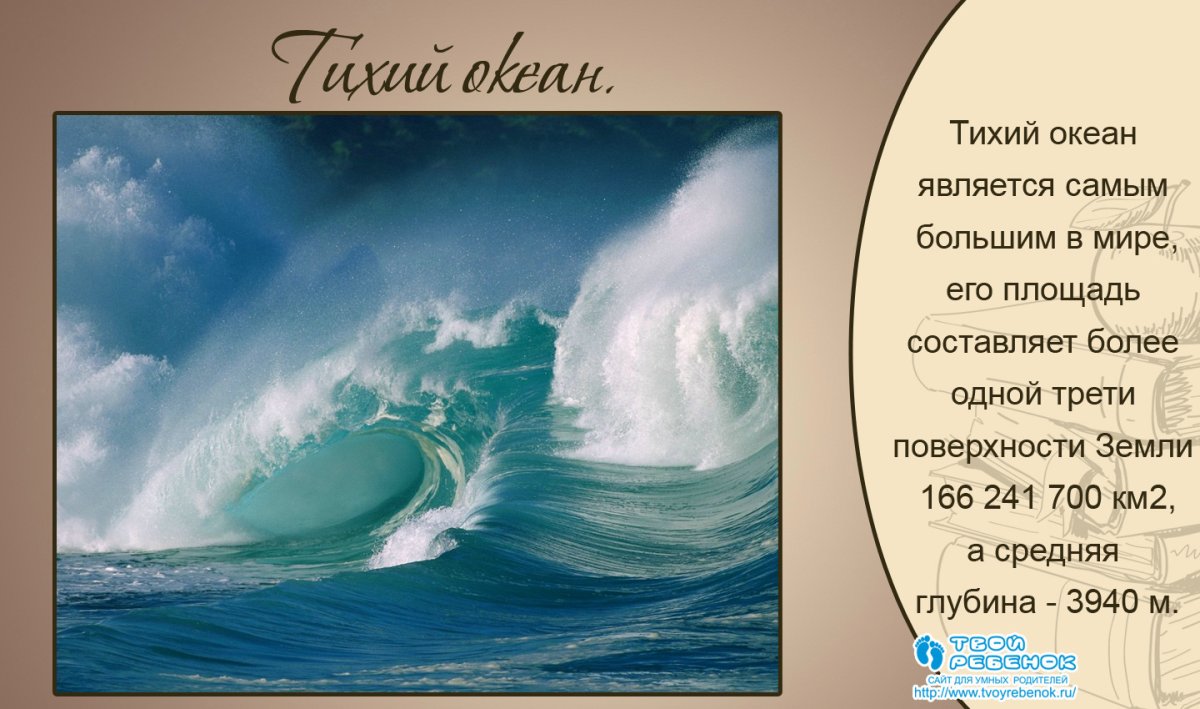 Тихий океан.

Тихий океан является самым большим в мире, его площадь составляет более одной трети поверхности Земли 166 241 700 км2, а средняя глубина - 3940 м.

ТВОЙ РЕБЕНОК
САЙТ ДЛЯ УМНЫХ РОДИТЕЛЕЙ
http://www.tvoyrebenok.ru/